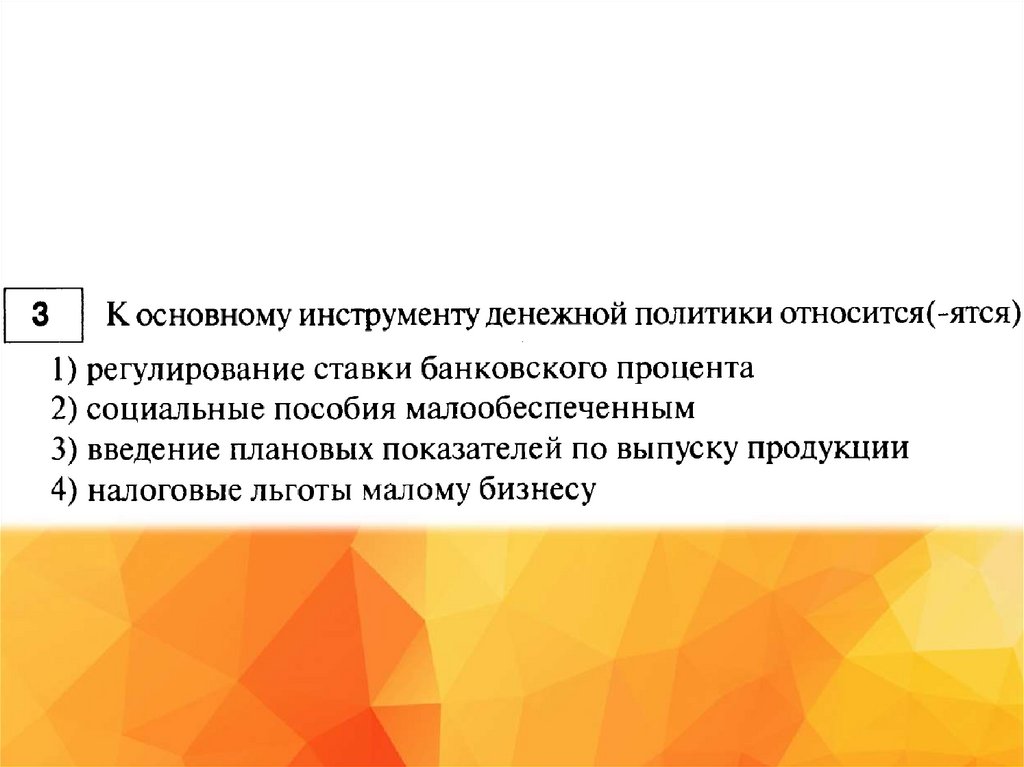 3 К основному инструменту денежной политики относится(-ятся)

1) регулирование ставки банковского процента
2) социальные пособия малообеспеченным
3) введение плановых показателей по выпуску продукции
4) налоговые льготы малому бизнесу